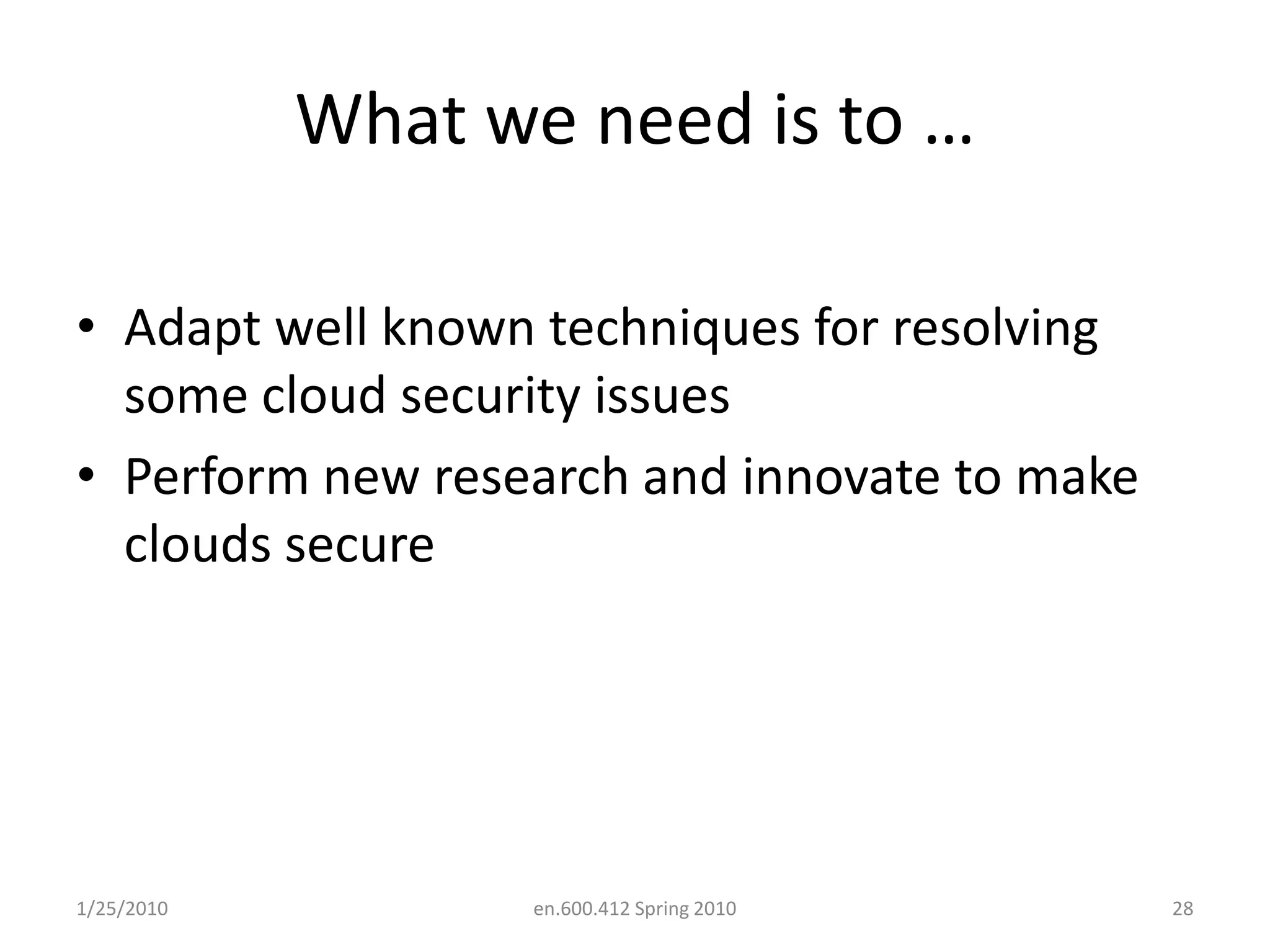 What we need is to …

• Adapt well known techniques for resolving some cloud security issues
• Perform new research and innovate to make clouds secure

1/25/2010 en.600.412 Spring 2010 28